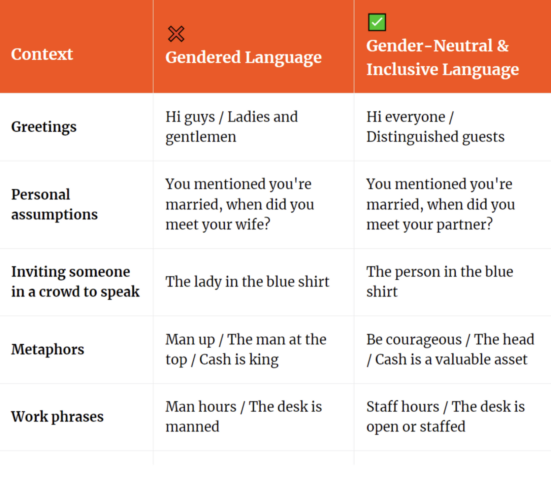 | Context | ❌ Gendered Language | ✅ Gender-Neutral & Inclusive Language |
|---|---|---|
| Greetings | Hi guys / Ladies and gentlemen | Hi everyone / Distinguished guests |
| Personal assumptions | You mentioned you're married, when did you meet your wife? | You mentioned you're married, when did you meet your partner? |
| Inviting someone in a crowd to speak | The lady in the blue shirt | The person in the blue shirt |
| Metaphors | Man up / The man at the top / Cash is king | Be courageous / The head / Cash is a valuable asset |
| Work phrases | Man hours / The desk is manned | Staff hours / The desk is open or staffed |